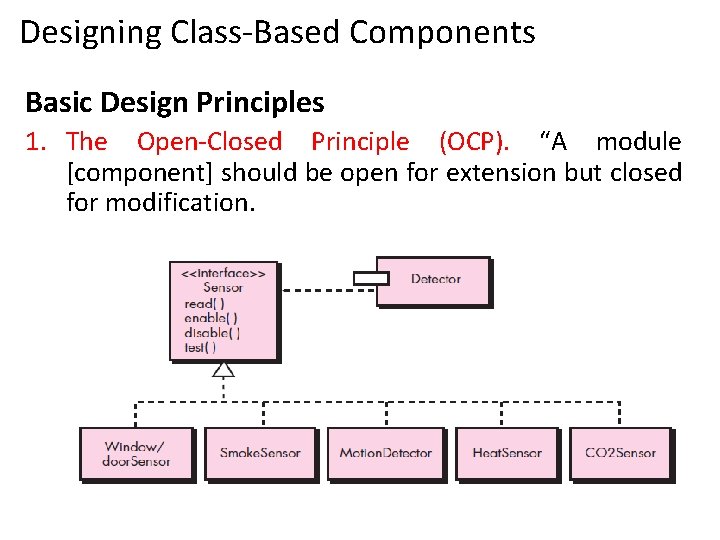 Designing Class-Based Components

Basic Design Principles

1. The Open-Closed Principle (OCP). "A module [component] should be open for extension but closed for modification.

<<Interface>>
Sensor
read( )
enable( )
disable( )
test( )

Detector

Window/
doorSensor

SmokeSensor

MotionDetector

HeatSensor

CO2Sensor